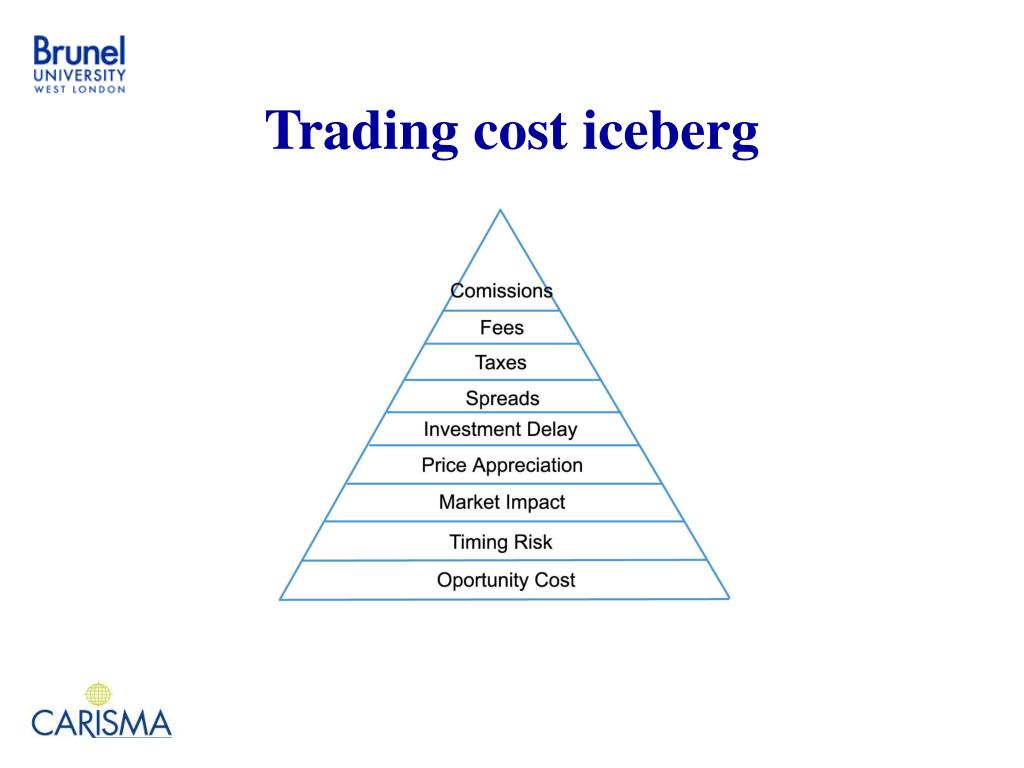 Brunel
UNIVERSITY
WEST LONDON

Trading cost iceberg

Comissions
Fees
Taxes
Spreads
Investment Delay
Price Appreciation
Market Impact
Timing Risk
Oportunity Cost

CARISMA